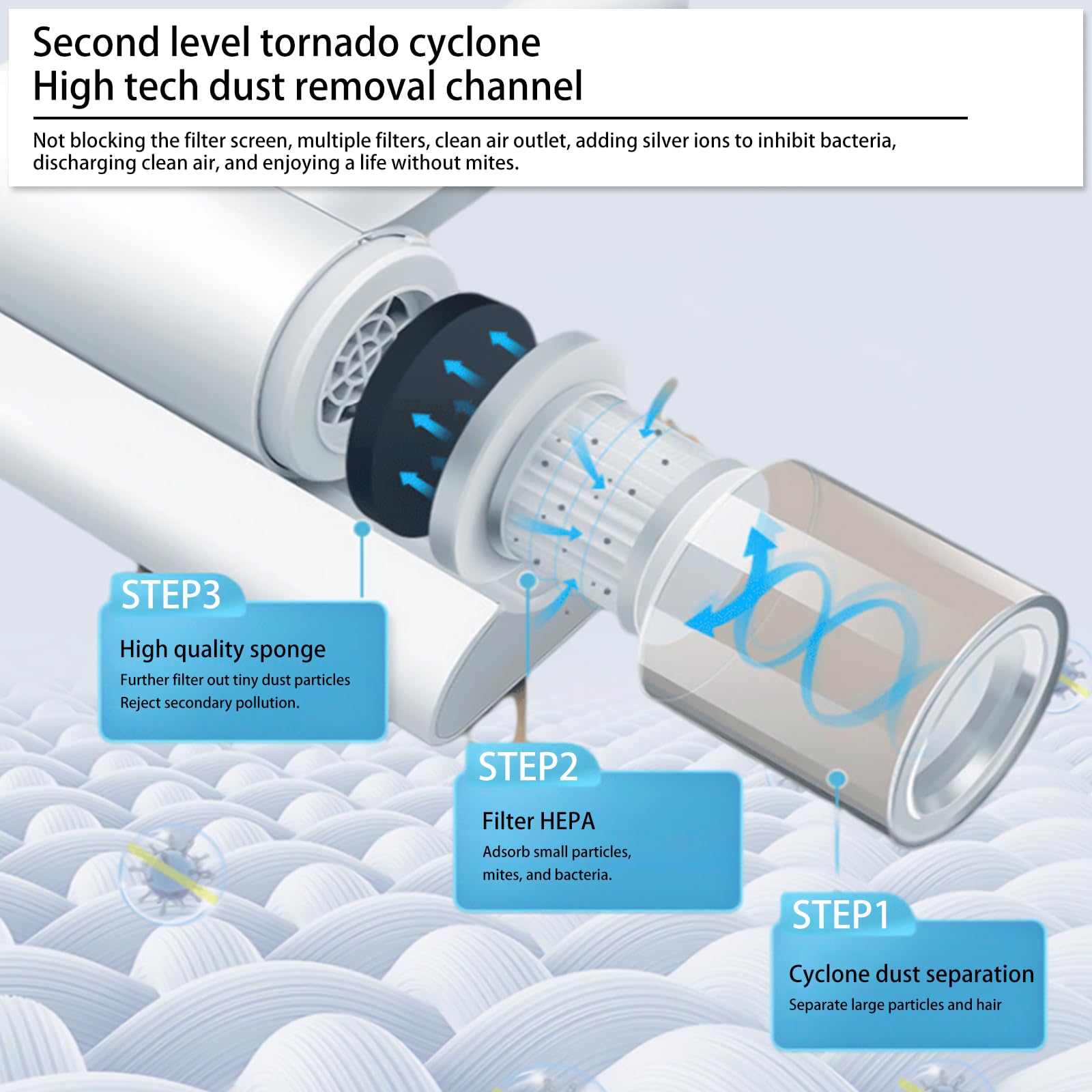 Second level tornado cyclone
High tech dust removal channel

Not blocking the filter screen, multiple filters, clean air outlet, adding silver ions to inhibit bacteria, discharging clean air, and enjoying a life without mites.

STEP3
High quality sponge
Further filter out tiny dust particles
Reject secondary pollution.

STEP2
Filter HEPA
Adsorb small particles, mites, and bacteria.

STEP1
Cyclone dust separation
Separate large particles and hair